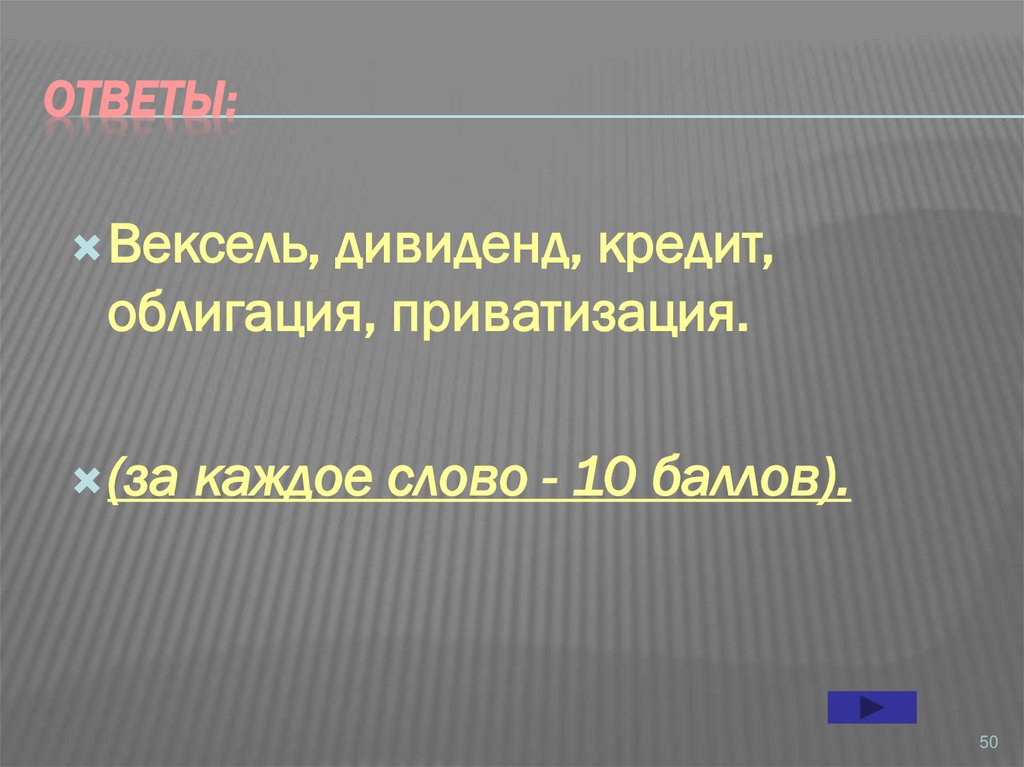 ОТВЕТЫ:

Вексель, дивиденд, кредит, облигация, приватизация.

(за каждое слово - 10 баллов).

50